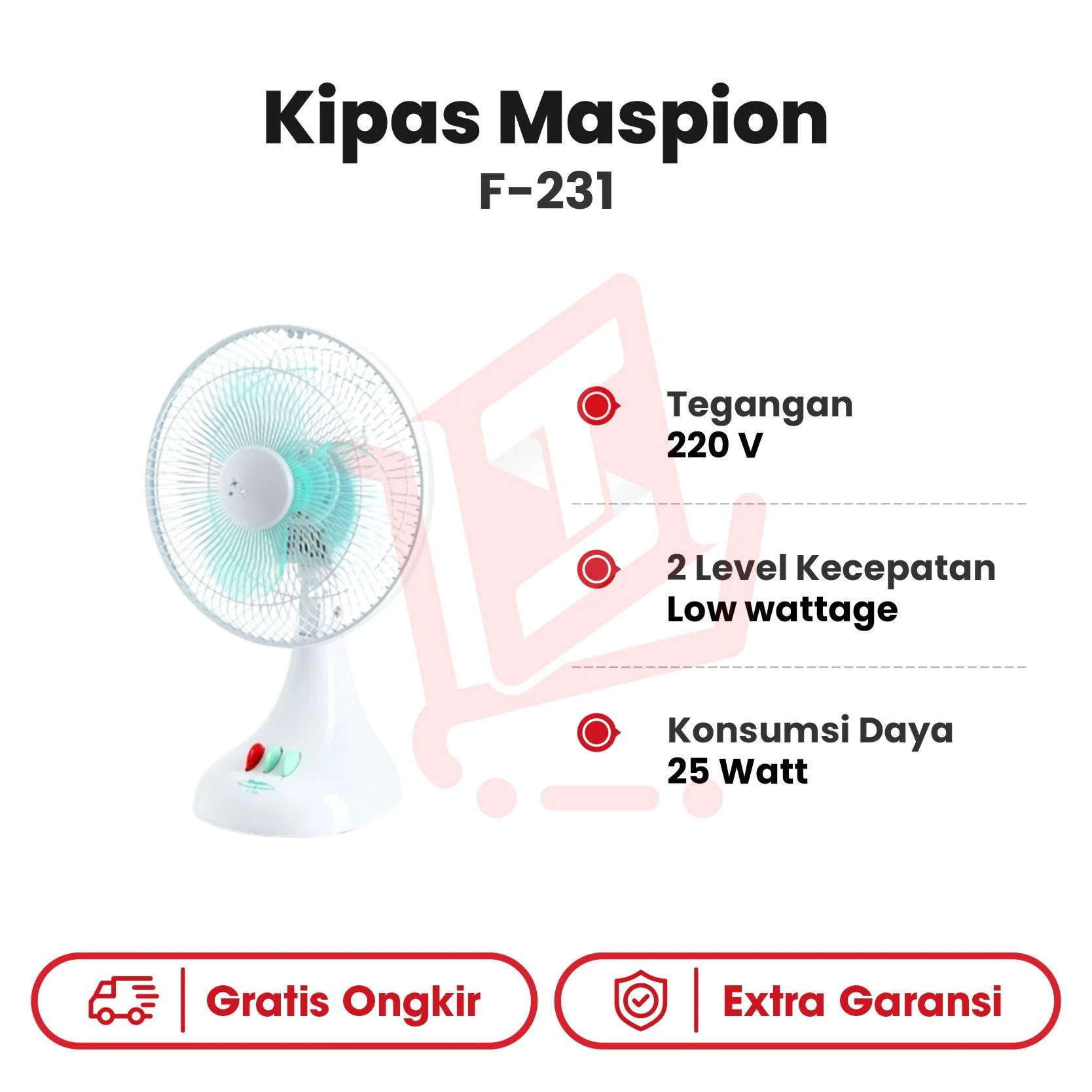 Kipas Maspion
F-231

Tegangan
220 V

2 Level Kecepatan
Low wattage

Konsumsi Daya
25 Watt

Gratis Ongkir

Extra Garansi